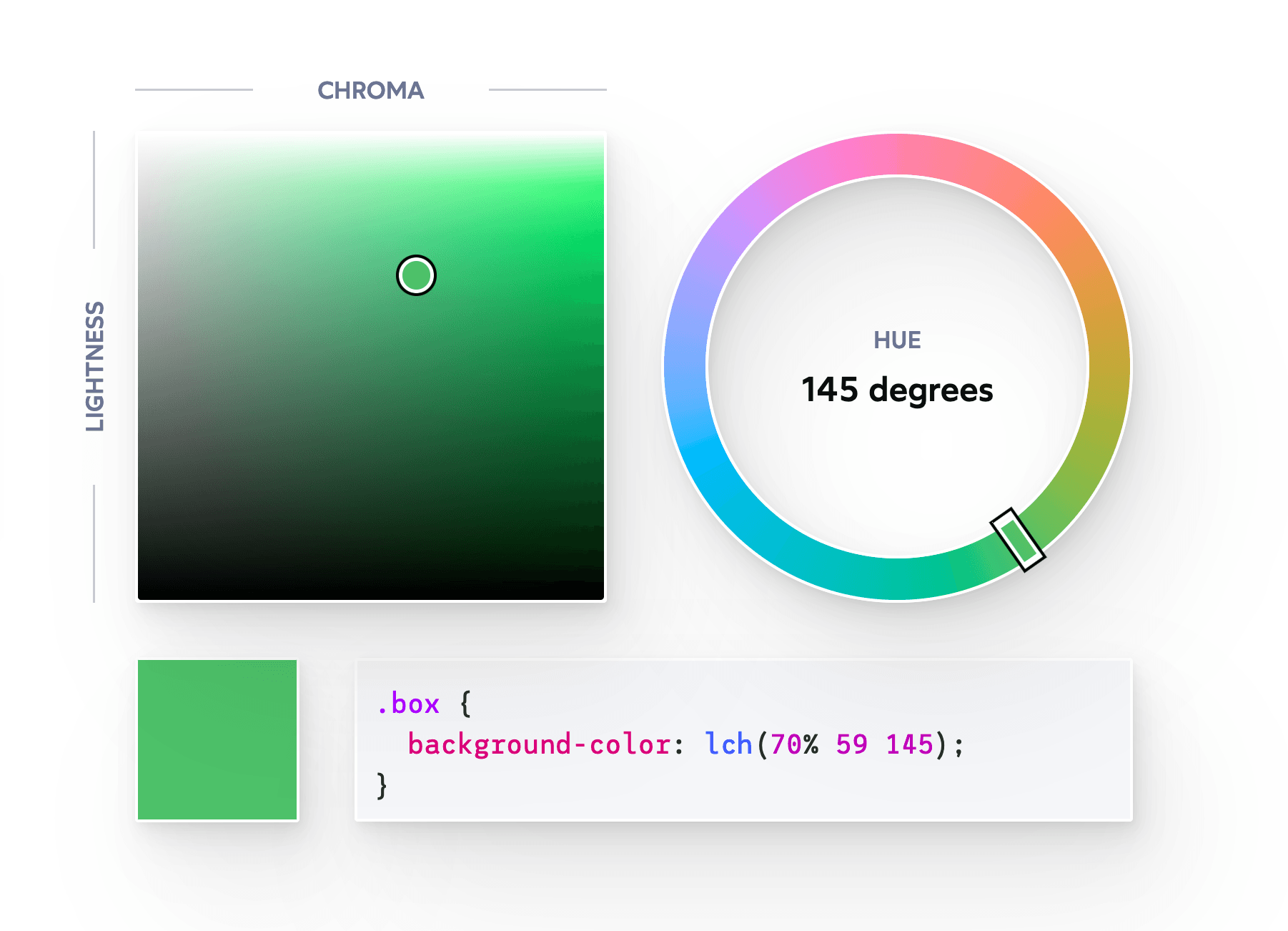 CHROMA

LIGHTNESS

HUE
145 degrees

.box {
  background-color: lch(70% 59 145);
}